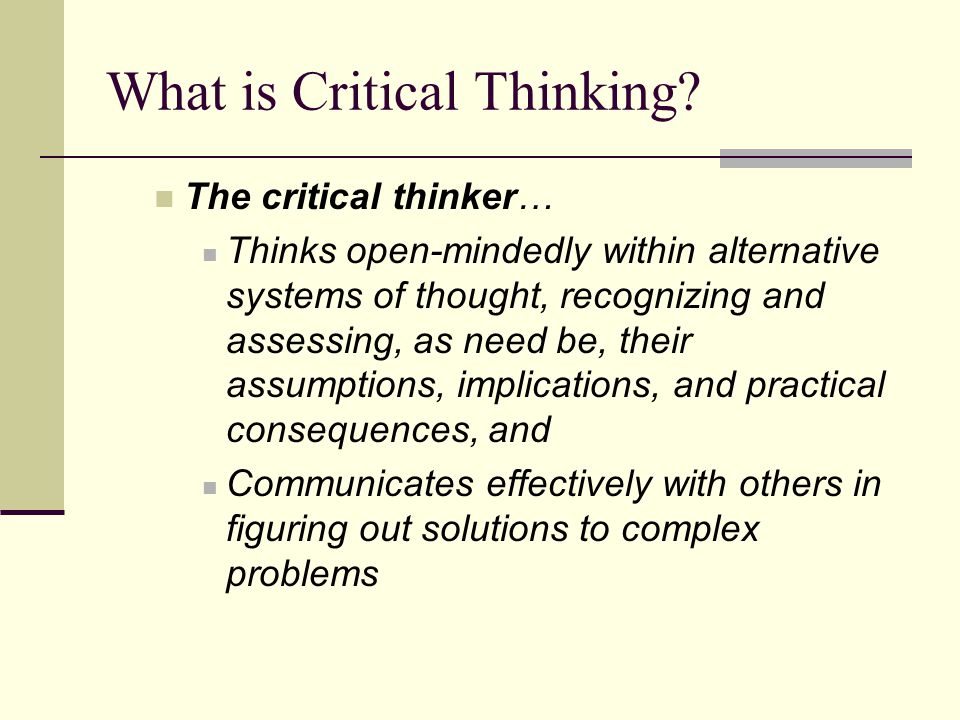 What is Critical Thinking?

The critical thinker…

Thinks open-mindedly within alternative systems of thought, recognizing and assessing, as need be, their assumptions, implications, and practical consequences, and

Communicates effectively with others in figuring out solutions to complex problems